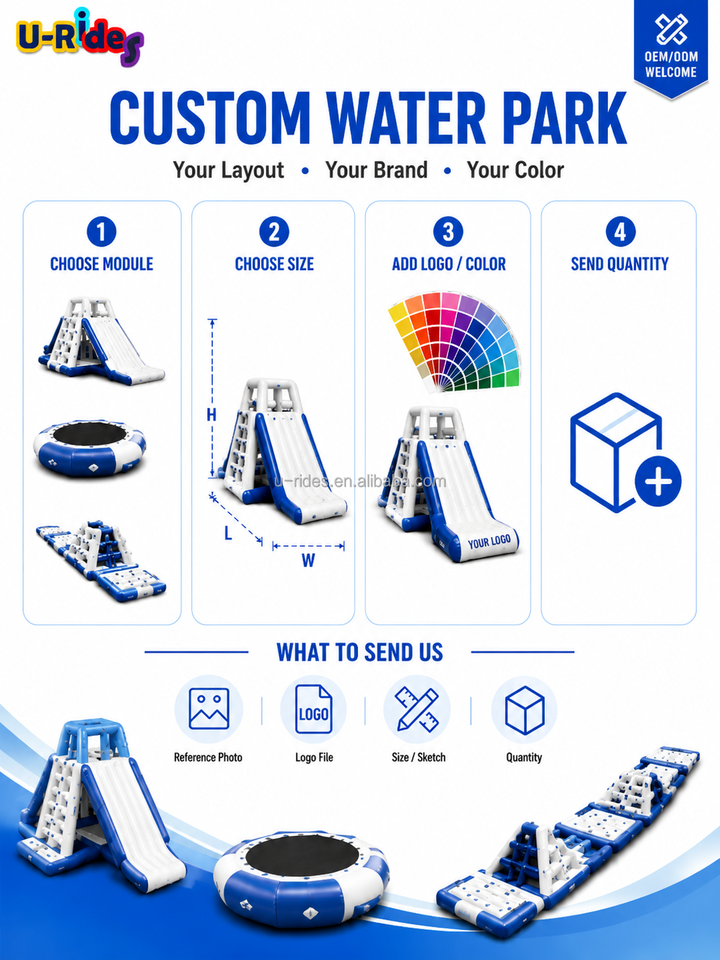 U-Rides

OEM/ODM WELCOME

CUSTOM WATER PARK

Your Layout • Your Brand • Your Color

1 CHOOSE MODULE

2 CHOOSE SIZE

H

L

W

u-rides.en.alibaba.com

3 ADD LOGO / COLOR

YOUR LOGO

4 SEND QUANTITY

WHAT TO SEND US

Reference Photo

LOGO

Logo File

Size / Sketch

Quantity